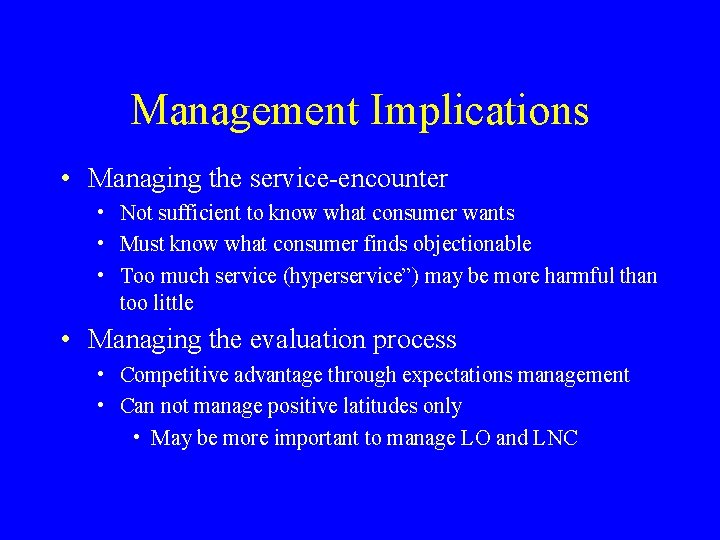 Management Implications

• Managing the service-encounter
  • Not sufficient to know what consumer wants
  • Must know what consumer finds objectionable
  • Too much service (hyperservice”) may be more harmful than too little

• Managing the evaluation process
  • Competitive advantage through expectations management
  • Can not manage positive latitudes only
    • May be more important to manage LO and LNC